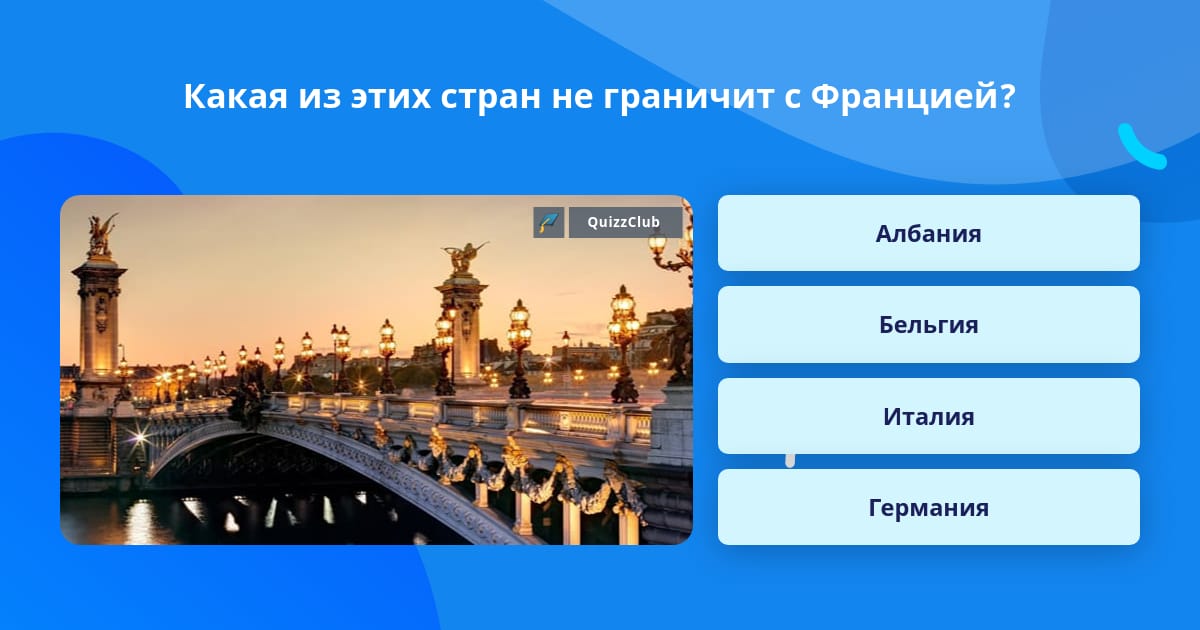 Какая из этих стран не граничит с Францией?

QuizzClub

Албания

Бельгия

Италия

Германия